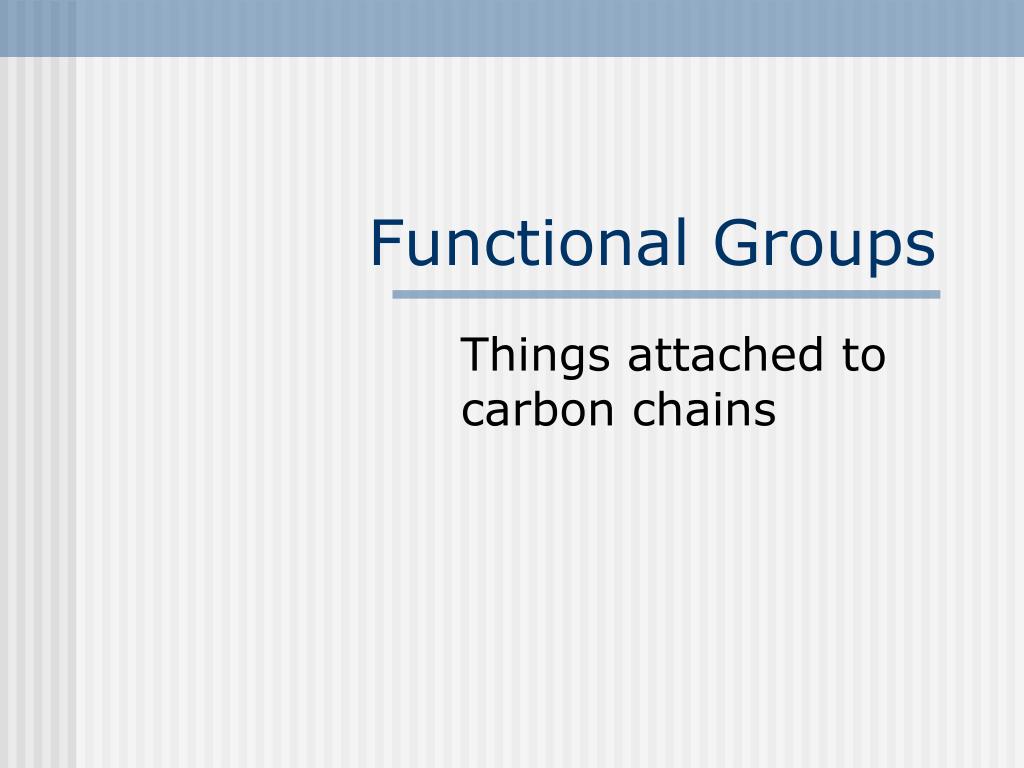 Functional Groups

Things attached to carbon chains